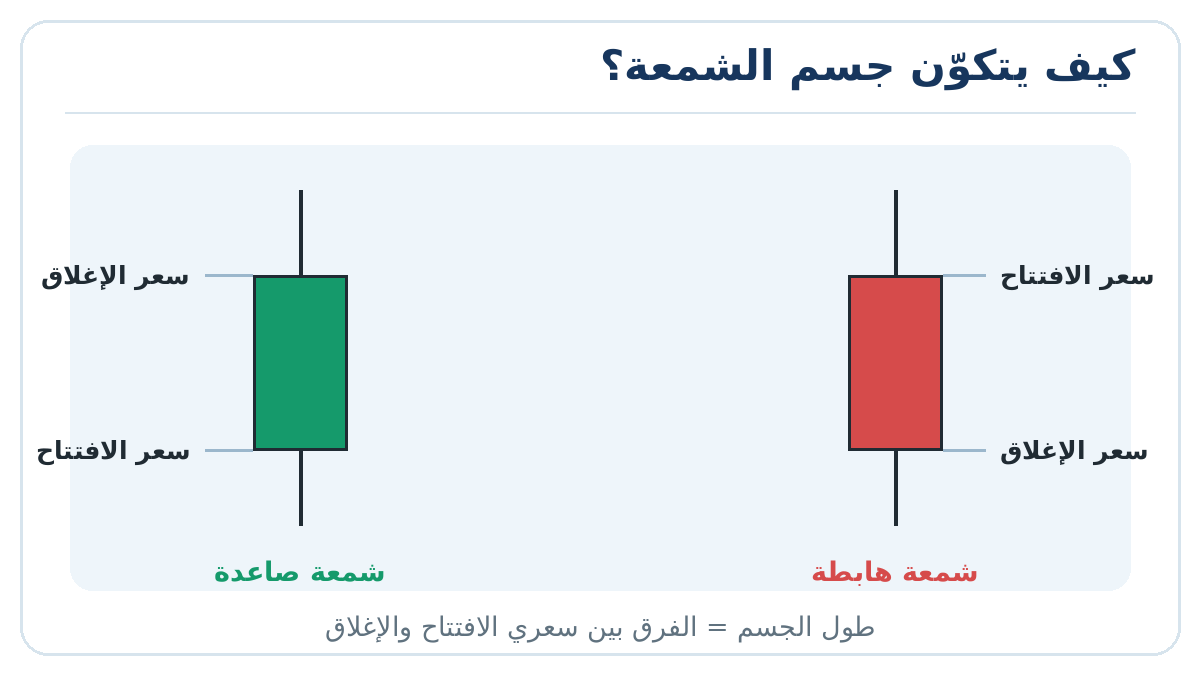 كيف يتكوّن جسم الشمعة؟

سعر الافتتاح

سعر الإغلاق

شمعة هابطة

سعر الإغلاق

سعر الافتتاح

شمعة صاعدة

طول الجسم = الفرق بين سعري الافتتاح والإغلاق